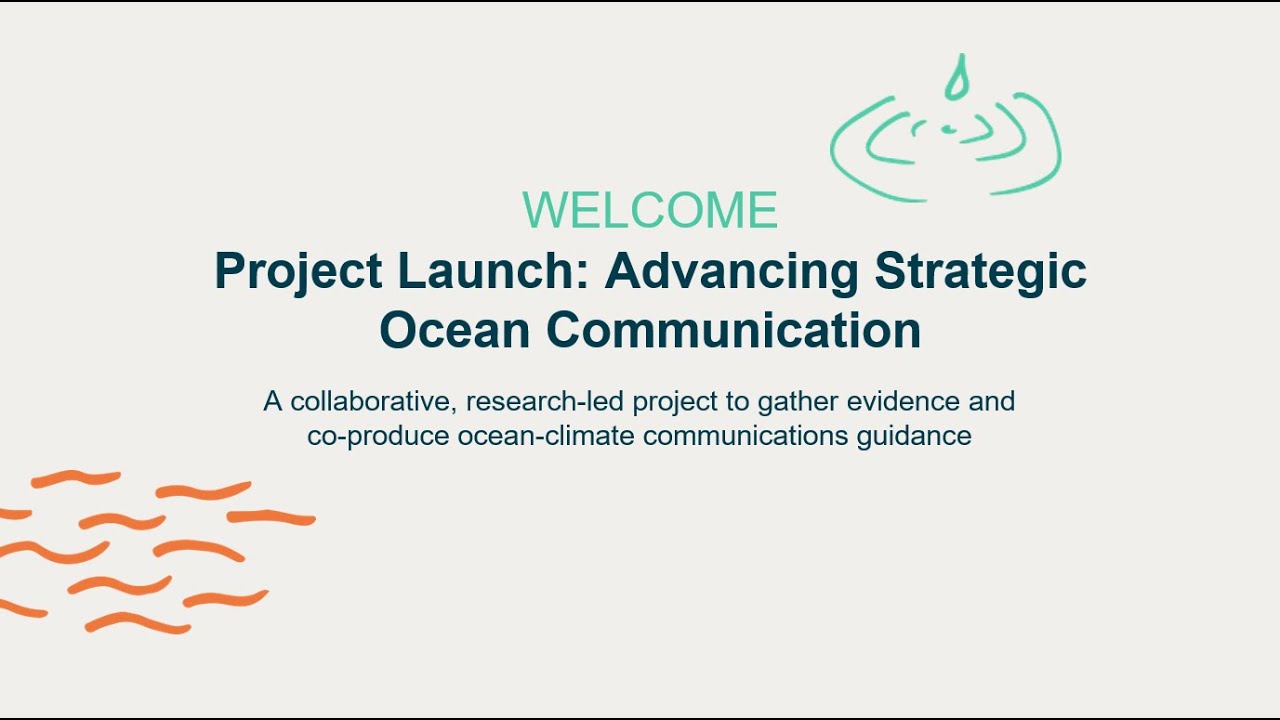 WELCOME
Project Launch: Advancing Strategic Ocean Communication

A collaborative, research-led project to gather evidence and co-produce ocean-climate communications guidance